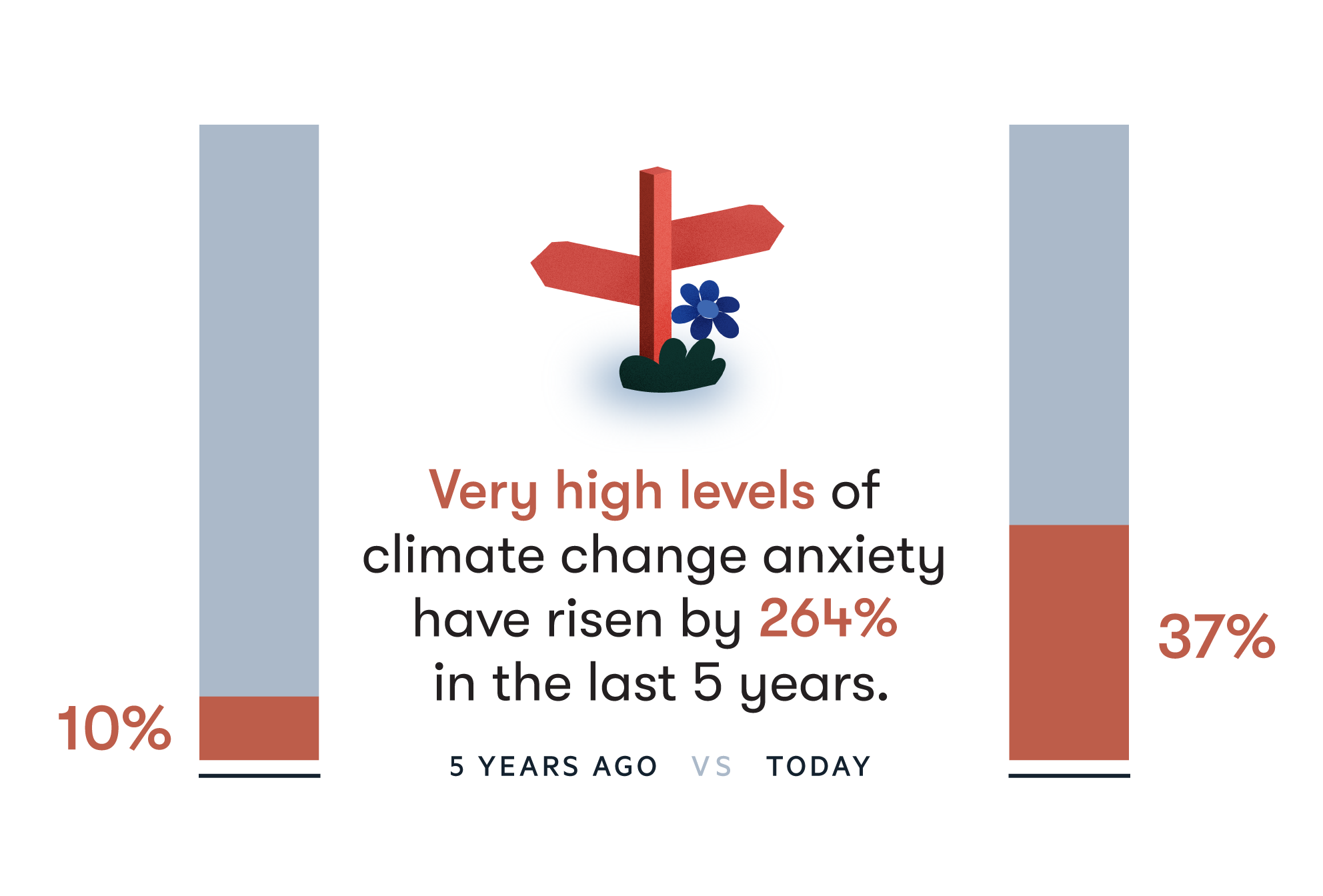 10%

Very high levels of climate change anxiety have risen by 264% in the last 5 years.

5 YEARS AGO VS TODAY

37%